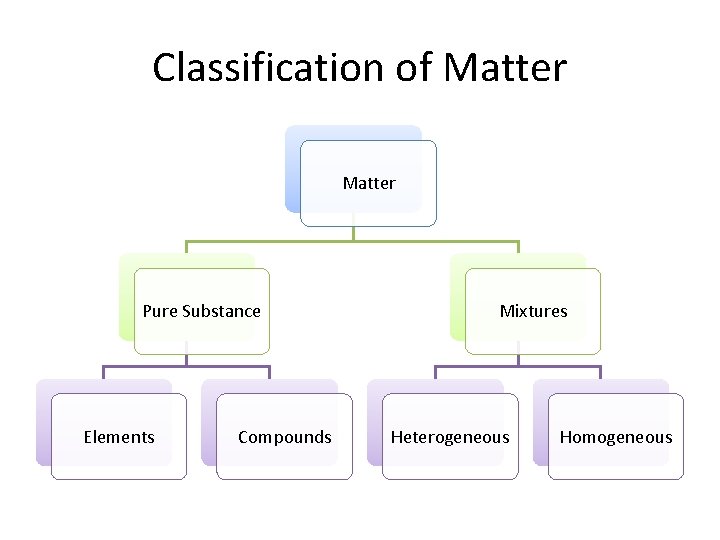 Classification of Matter

Matter

Pure Substance

Mixtures

Elements

Compounds

Heterogeneous

Homogeneous